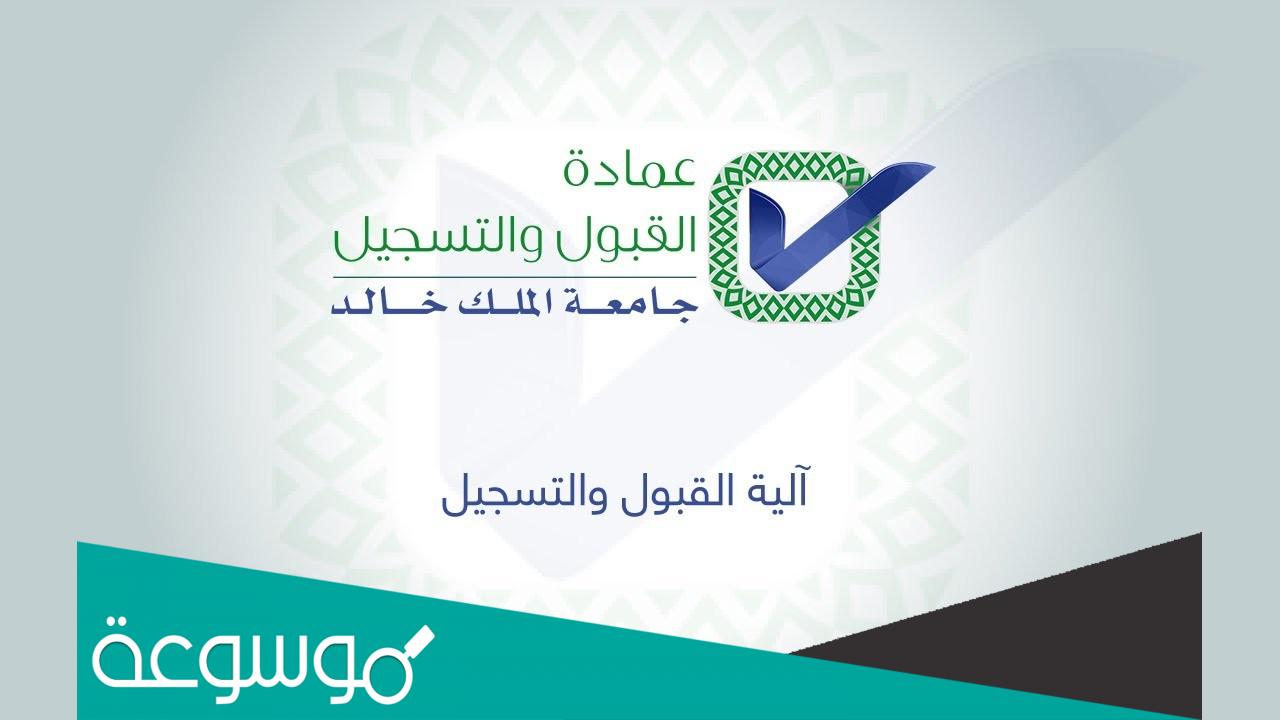 عمادة
القبول والتسجيل
جامعة الملك خالد

آلية القبول والتسجيل

موسوعة